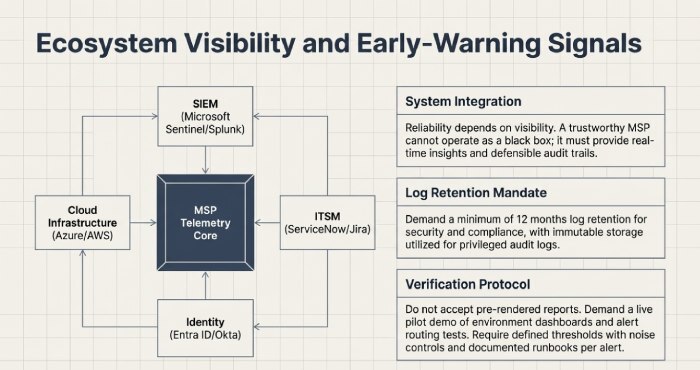 Ecosystem Visibility and Early-Warning Signals

SIEM
(Microsoft Sentinel/Splunk)

Cloud Infrastructure
(Azure/AWS)

MSP Telemetry Core

ITSM
(ServiceNow/Jira)

Identity
(Entra ID/Okta)

System Integration

Reliability depends on visibility. A trustworthy MSP cannot operate as a black box; it must provide real-time insights and defensible audit trails.

Log Retention Mandate

Demand a minimum of 12 months log retention for security and compliance, with immutable storage utilized for privileged audit logs.

Verification Protocol

Do not accept pre-rendered reports. Demand a live pilot demo of environment dashboards and alert routing tests. Require defined thresholds with noise controls and documented runbooks per alert.